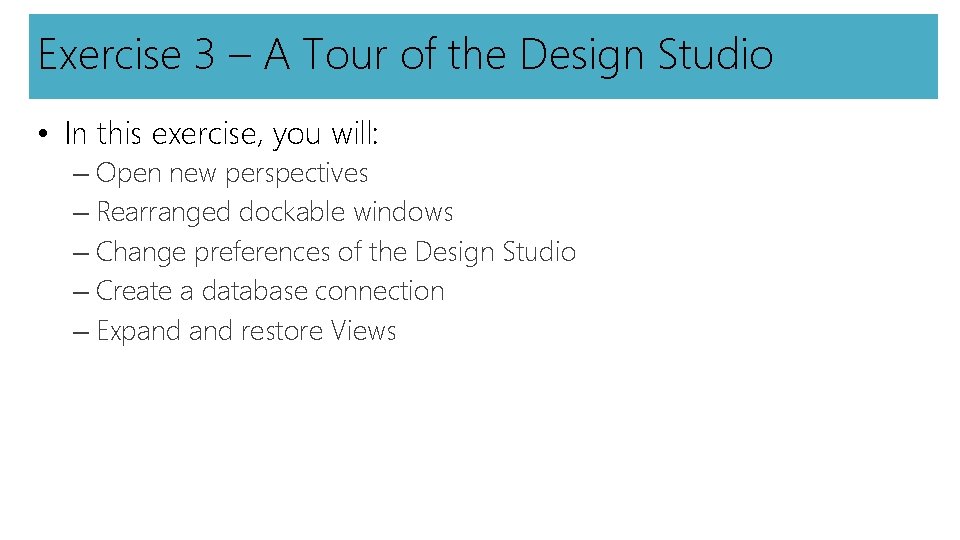 Exercise 3 – A Tour of the Design Studio

• In this exercise, you will:
– Open new perspectives
– Rearranged dockable windows
– Change preferences of the Design Studio
– Create a database connection
– Expand and restore Views